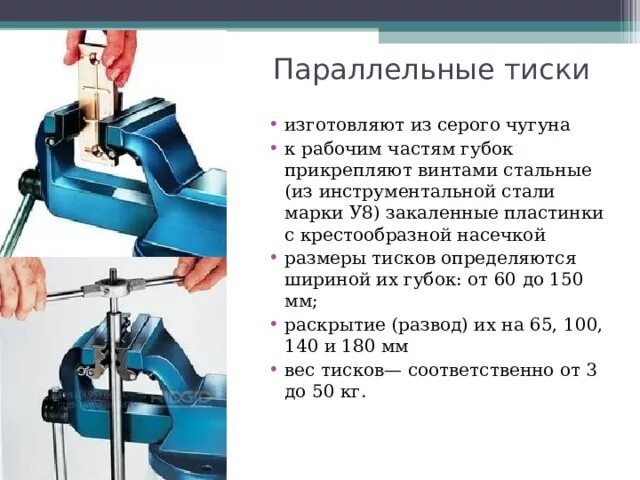 Параллельные тиски

• изготовляют из серого чугуна
• к рабочим частям губок прикрепляют винтами стальные (из инструментальной стали марки У8) закаленные пластинки с крестообразной насечкой
• размеры тисков определяются шириной их губок: от 60 до 150 мм;
• раскрытие (развод) их на 65, 100, 140 и 180 мм
• вес тисков— соответственно от 3 до 50 кг.

RIDGID